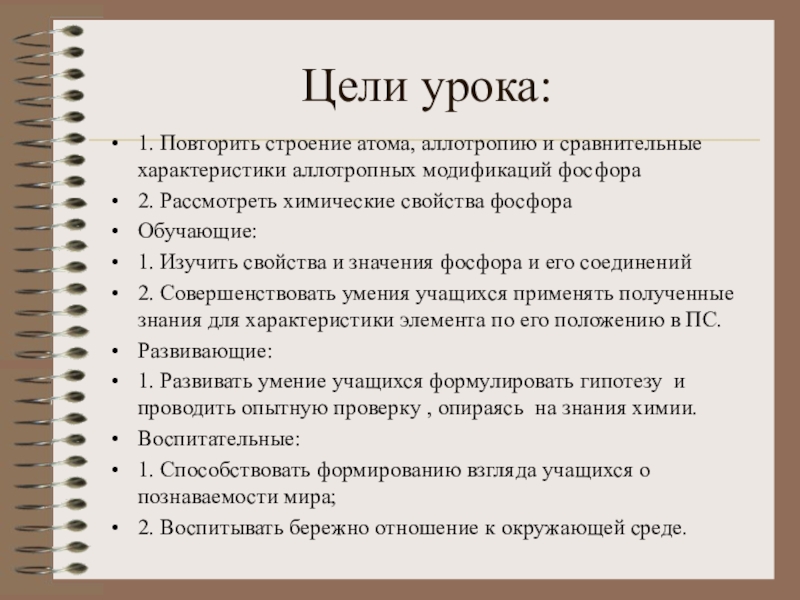 Цели урока:

• 1. Повторить строение атома, аллотропию и сравнительные характеристики аллотропных модификаций фосфора
• 2. Рассмотреть химические свойства фосфора
• Обучающие:
• 1. Изучить свойства и значения фосфора и его соединений
• 2. Совершенствовать умения учащихся применять полученные знания для характеристики элемента по его положению в ПС.
• Развивающие:
• 1. Развивать умение учащихся формулировать гипотезу и проводить опытную проверку , опираясь на знания химии.
• Воспитательные:
• 1. Способствовать формированию взгляда учащихся о познаваемости мира;
• 2. Воспитывать бережно отношение к окружающей среде.